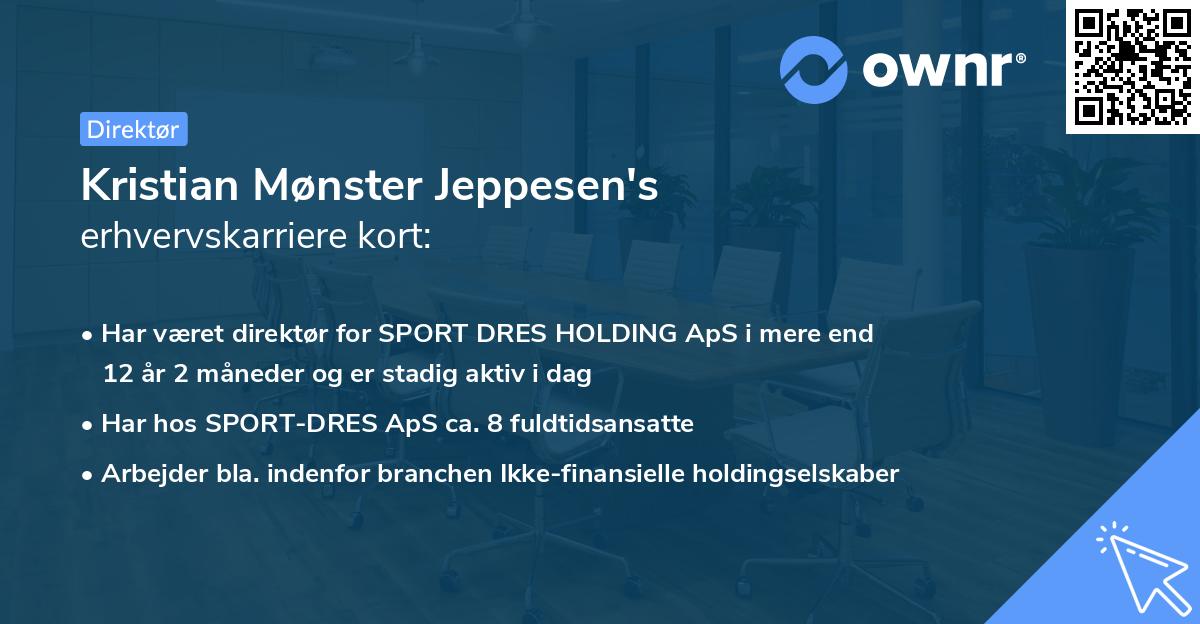 ownr®

Direktør

Kristian Mønster Jeppesen's
erhvervskarriere kort:

• Har været direktør for SPORT DRES HOLDING ApS i mere end 12 år 2 måneder og er stadig aktiv i dag
• Har hos SPORT-DRES ApS ca. 8 fuldtidsansatte
• Arbejder bla. indenfor branchen Ikke-finansielle holdingselskaber